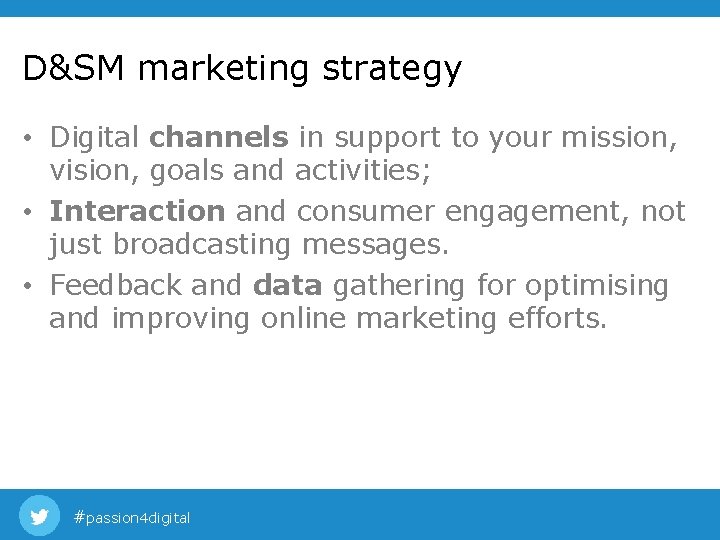 D&SM marketing strategy

• Digital channels in support to your mission, vision, goals and activities;
• Interaction and consumer engagement, not just broadcasting messages.
• Feedback and data gathering for optimising and improving online marketing efforts.

#passion4digital